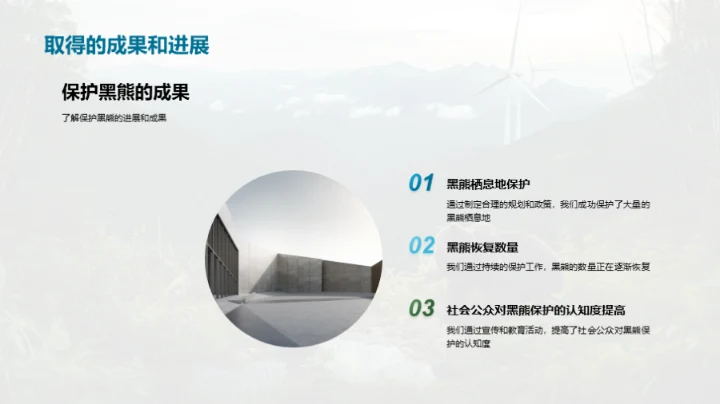 取得的成果和进展

保护黑熊的成果

了解保护黑熊的进展和成果

01 黑熊栖息地保护

通过制定合理的规划和政策，我们成功保护了大量的黑熊栖息地

02 黑熊恢复数量

我们通过持续的保护工作，黑熊的数量正在逐渐恢复

03 社会公众对黑熊保护的认知度提高

我们通过宣传和教育活动，提高了社会公众对黑熊保护的认知度